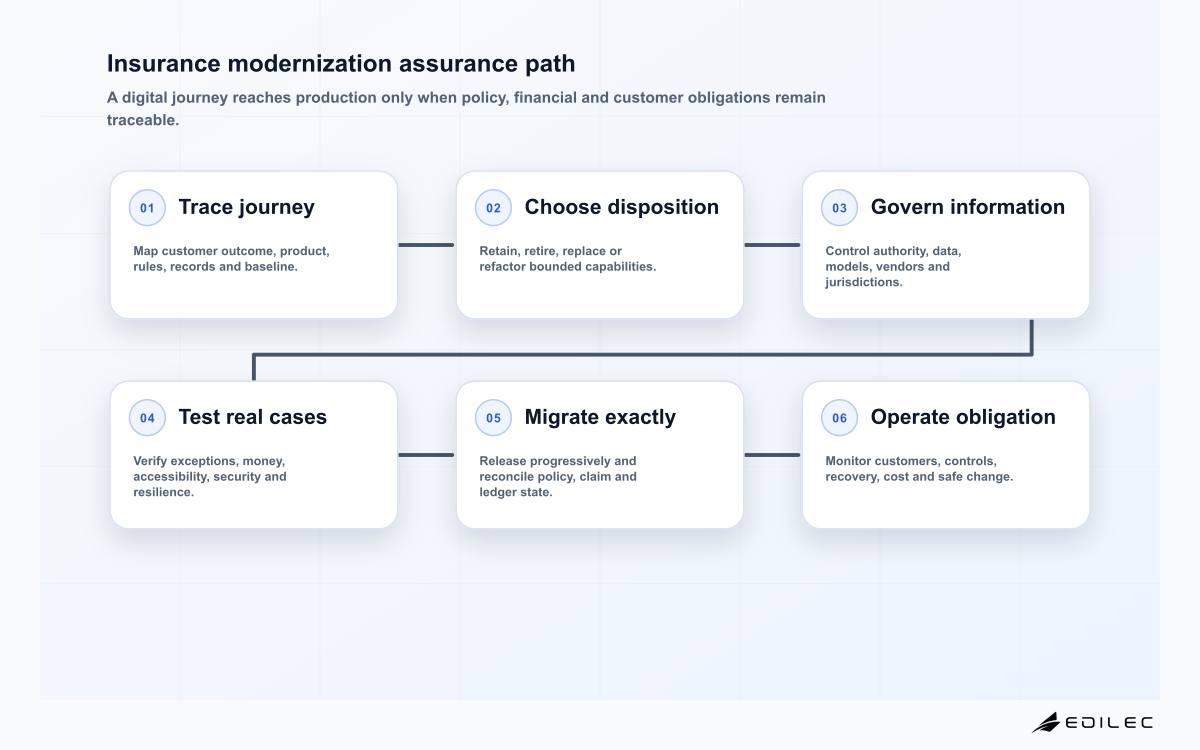 Insurance modernization assurance path

A digital journey reaches production only when policy, financial and customer obligations remain traceable.

01 Trace journey

Map customer outcome, product, rules, records and baseline.

02 Choose disposition

Retain, retire, replace or refactor bounded capabilities.

03 Govern information

Control authority, data, models, vendors and jurisdictions.

04 Test real cases

Verify exceptions, money, accessibility, security and resilience.

05 Migrate exactly

Release progressively and reconcile policy, claim and ledger state.

06 Operate obligation

Monitor customers, controls, recovery, cost and safe change.

EDILEC